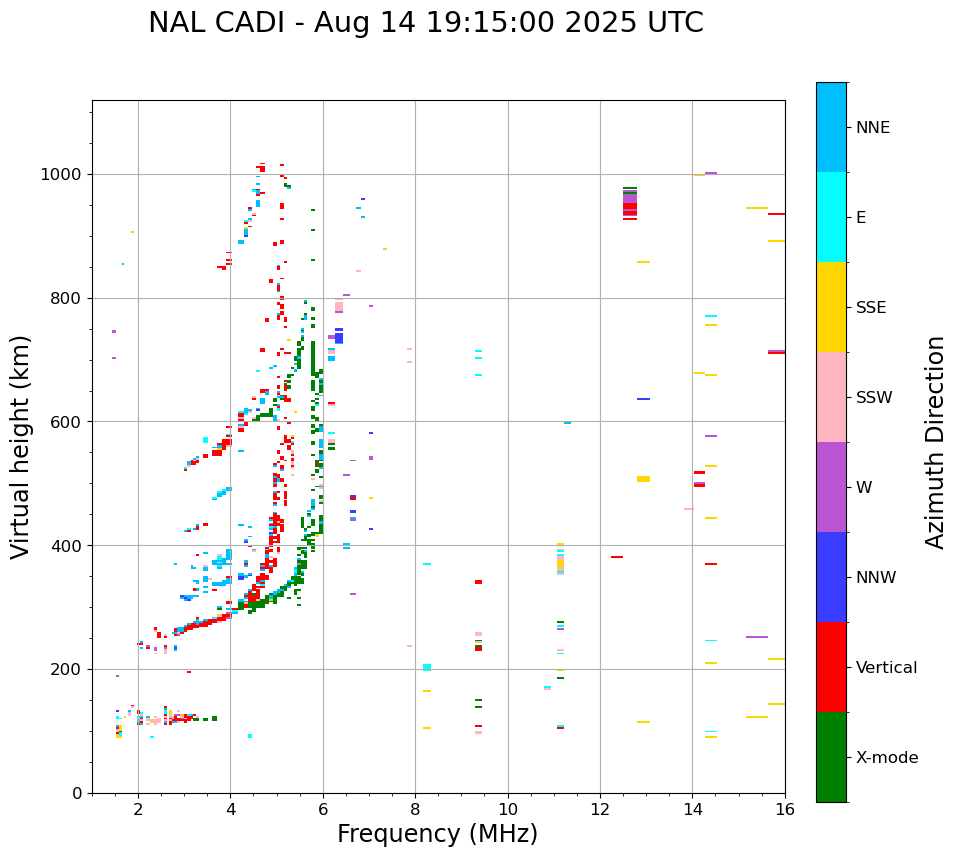 NAL CADI - Aug 14 19:15:00 2025 UTC

Virtual height (km)

1000
800
600
400
200
0

2
4
6
8
10
12
14
16

Frequency (MHz)

NNE
E
SSE
SSW
W
NNW
Vertical
X-mode

Azimuth Direction